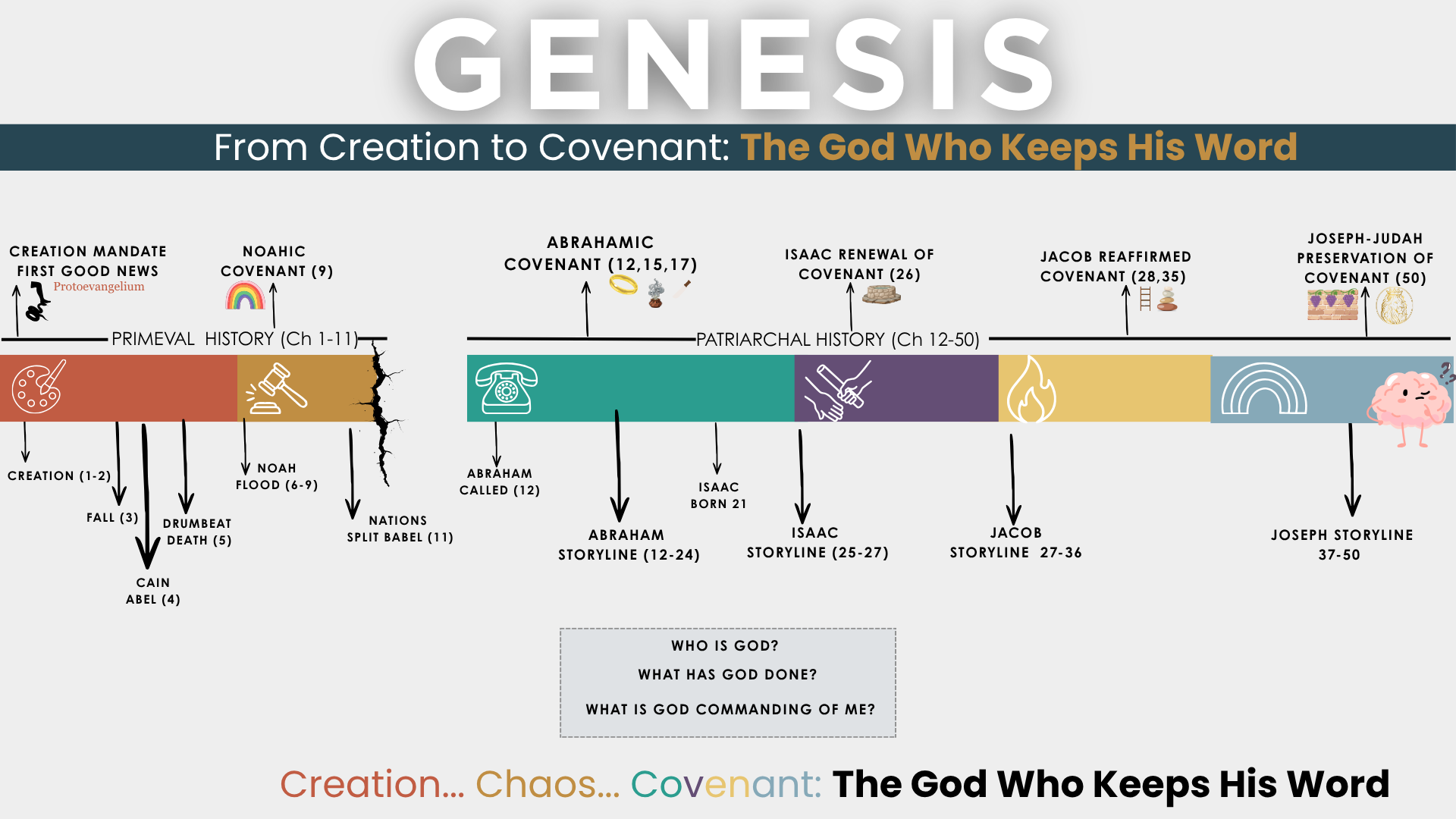 GENESIS

From Creation to Covenant: The God Who Keeps His Word

CREATION MANDATE
FIRST GOOD NEWS
Protoevangelium

NOAHIC COVENANT (9)

ABRAHAMIC COVENANT (12,15,17)

ISAAC RENEWAL OF COVENANT (26)

JACOB REAFFIRMED COVENANT (28,35)

JOSEPH-JUDAH PRESERVATION OF COVENANT (50)

PRIMEVAL HISTORY (Ch 1-11)

PATRIARCHAL HISTORY (Ch 12-50)

CREATION (1-2)

FALL (3)

CAIN ABEL (4)

DRUMBEAT DEATH (5)

NOAH FLOOD (6-9)

NATIONS SPLIT BABEL (11)

ABRAHAM CALLED (12)

ABRAHAM STORYLINE (12-24)

ISAAC BORN 21

ISAAC STORYLINE (25-27)

JACOB STORYLINE 27-36

JOSEPH STORYLINE 37-50

WHO IS GOD?
WHAT HAS GOD DONE?
WHAT IS GOD COMMANDING OF ME?

Creation... Chaos... Covenant: The God Who Keeps His Word